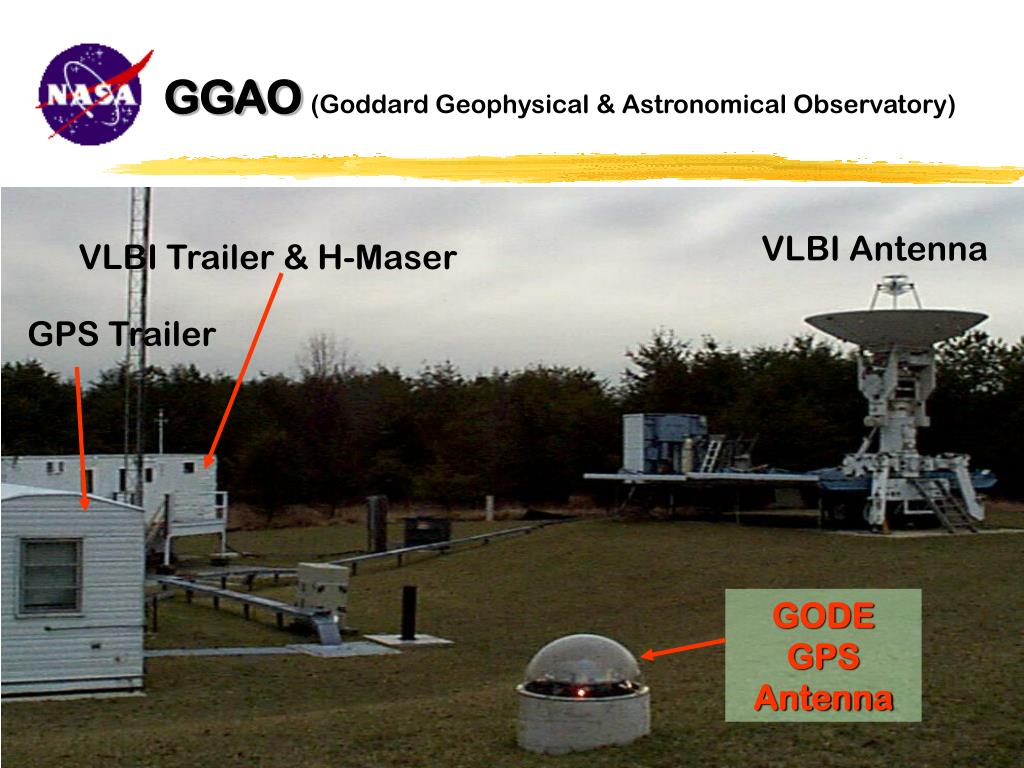 NASA

GGAO (Goddard Geophysical & Astronomical Observatory)

VLBI Trailer & H-Maser

VLBI Antenna

GPS Trailer

GODE GPS Antenna